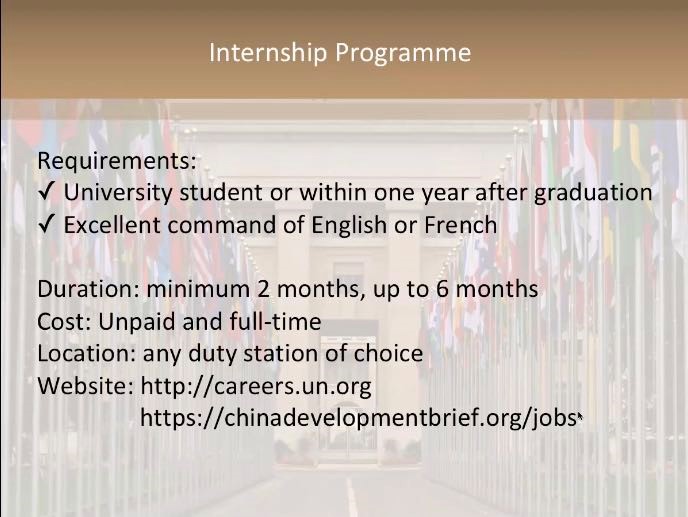 Internship Programme

Requirements:
✓ University student or within one year after graduation
✓ Excellent command of English or French

Duration: minimum 2 months, up to 6 months
Cost: Unpaid and full-time
Location: any duty station of choice
Website: http://careers.un.org
https://chinadevelopmentbrief.org/jobs